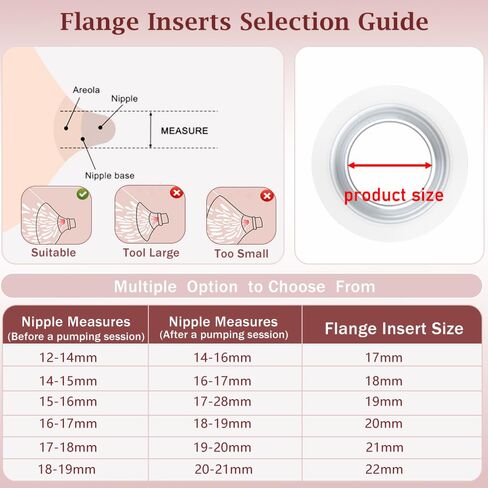 Flange Inserts Selection Guide

Areola
Nipple
MEASURE
Nipple base

Suitable
Tool Large
Too Small

product size

Multiple Option to Choose From

| Nipple Measures (Before a pumping session) | Nipple Measures (After a pumping session) | Flange Insert Size |
|---|---|---|
| 12-14mm | 14-16mm | 17mm |
| 14-15mm | 16-17mm | 18mm |
| 15-16mm | 17-28mm | 19mm |
| 16-17mm | 18-19mm | 20mm |
| 17-18mm | 19-20mm | 21mm |
| 18-19mm | 20-21mm | 22mm |